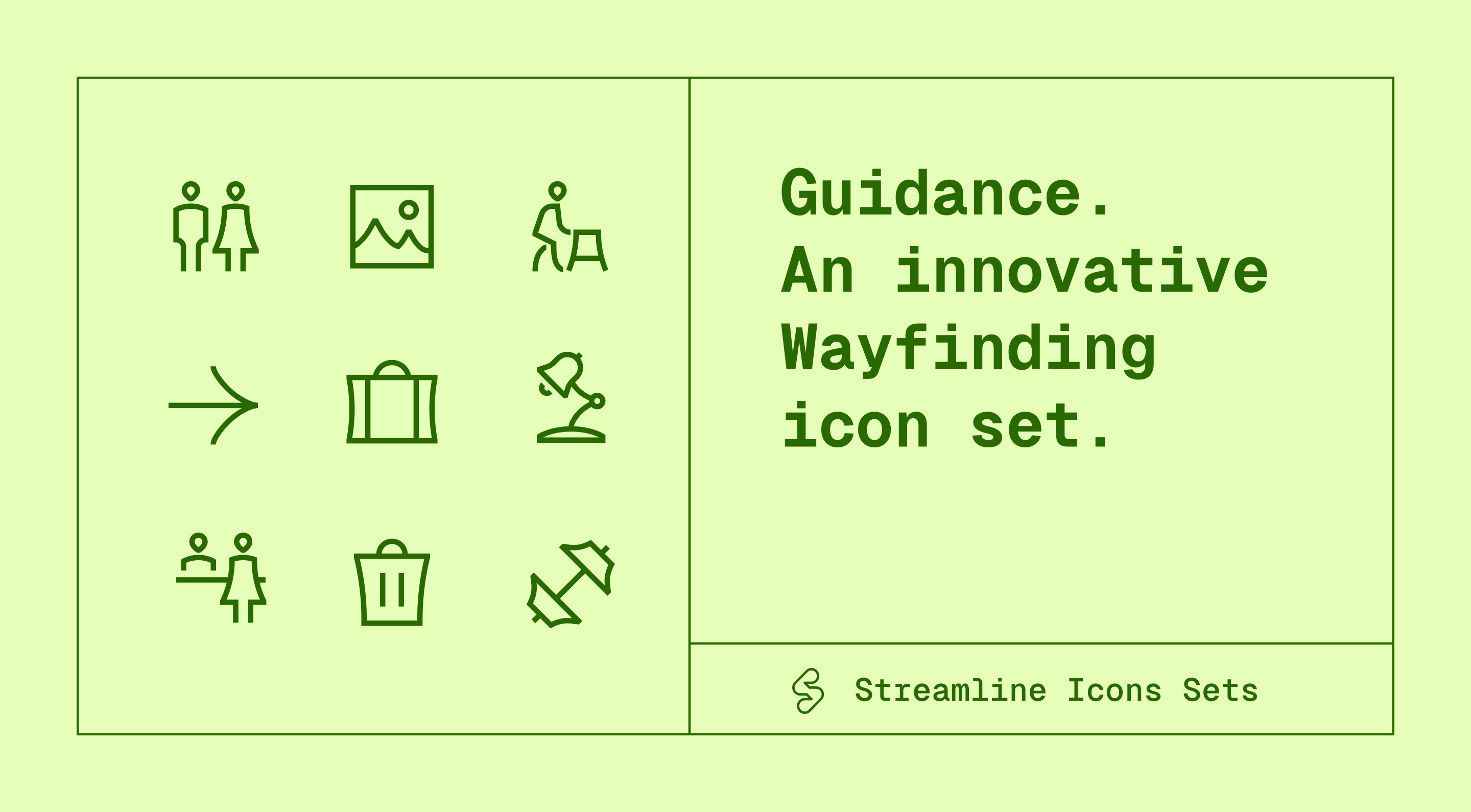 Guidance.
An innovative Wayfinding icon set.

Streamline Icons Sets